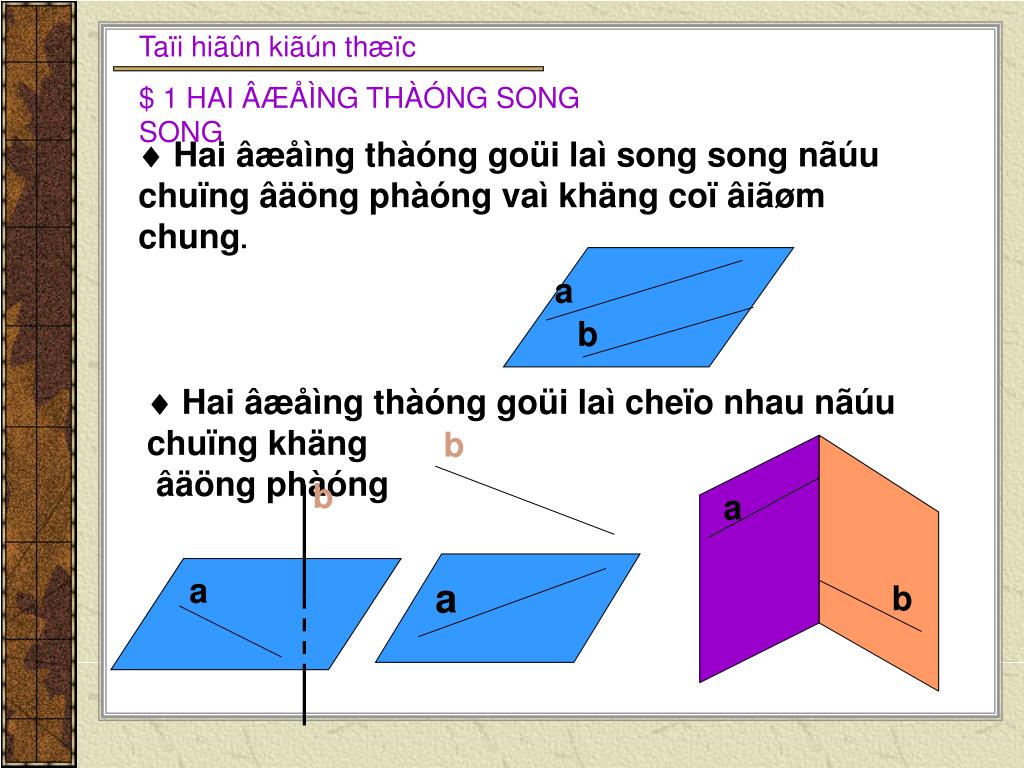 Taïi hiãûn kiãún thæïc

$ 1 HAI ÂÆÅÌNG THÀÓNG SONG SONG

♦ Hai âæåìng thàóng goüi laì song song nãúu chuïng âäöng phàóng vaì khäng coï âiãøm chung.

a

b

♦ Hai âæåìng thàóng goüi laì cheïo nhau nãúu chuïng khäng âäöng phàóng

b

b

a

a

a

b